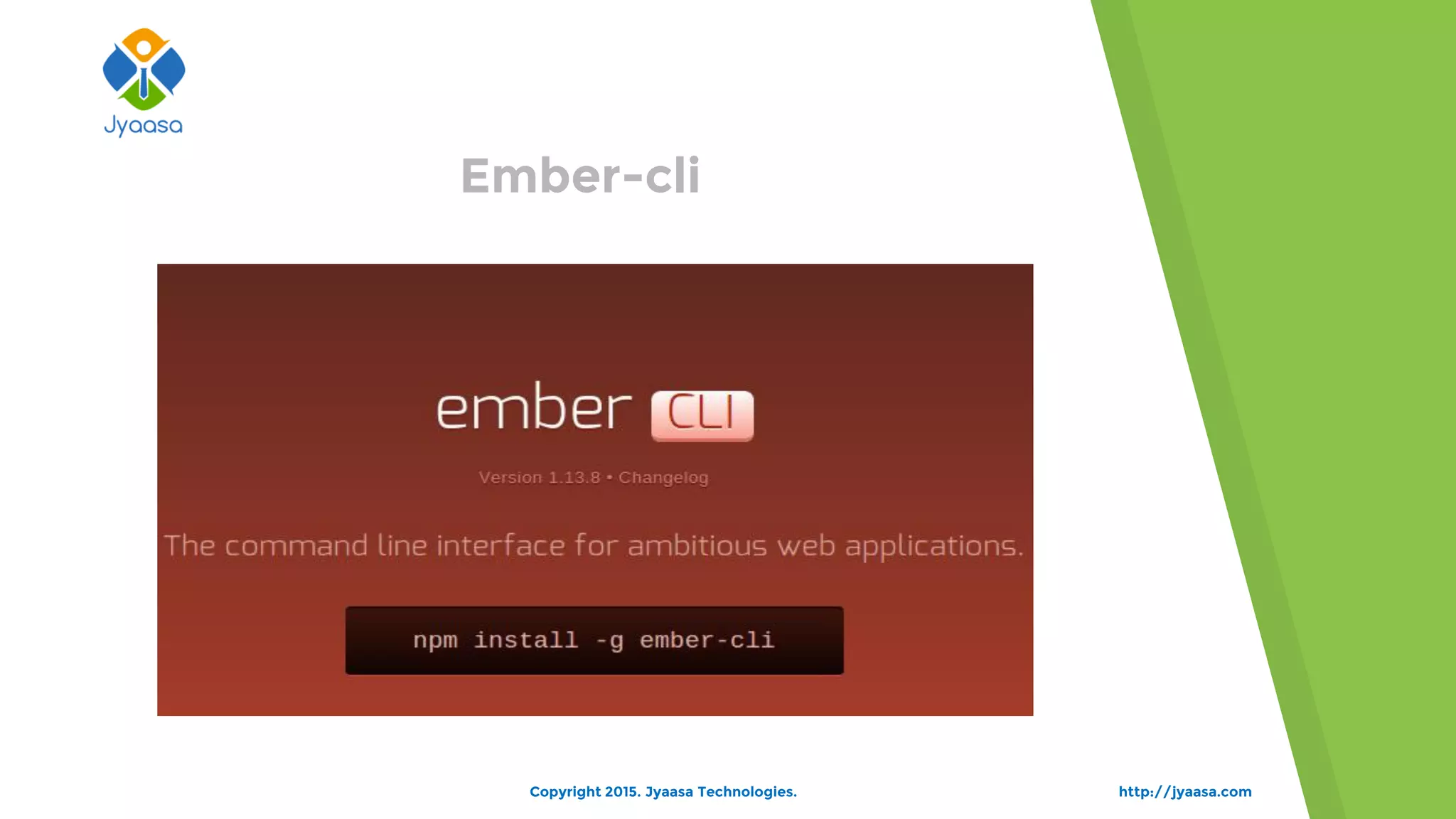 Jyaasa

Ember-cli

ember CLI

Version 1.13.8 • Changelog

The command line interface for ambitious web applications.

npm install -g ember-cli

Copyright 2015. Jyaasa Technologies.

http://jyaasa.com